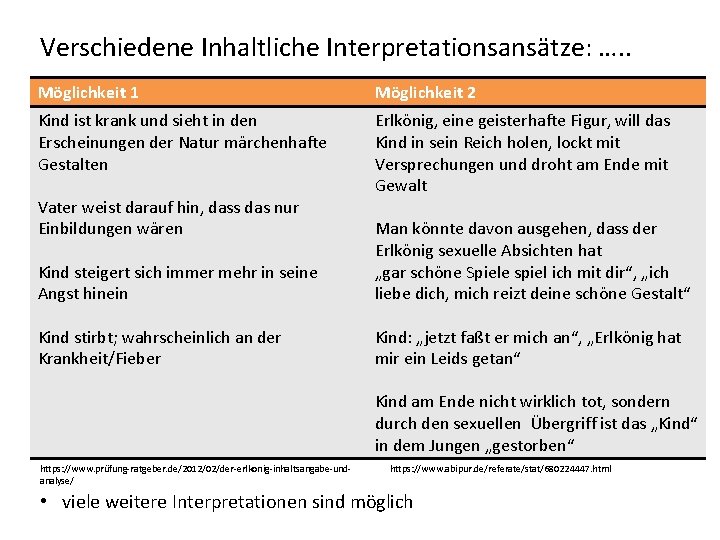 Verschiedene Inhaltliche Interpretationsansätze: …..

| Möglichkeit 1 | Möglichkeit 2 |
|---|---|
| Kind ist krank und sieht in den Erscheinungen der Natur märchenhafte Gestalten<br><br>Vater weist darauf hin, dass das nur Einbildungen wären<br><br>Kind steigert sich immer mehr in seine Angst hinein<br><br>Kind stirbt; wahrscheinlich an der Krankheit/Fieber | Erlkönig, eine geisterhafte Figur, will das Kind in sein Reich holen, lockt mit Versprechungen und droht am Ende mit Gewalt<br><br>Man könnte davon ausgehen, dass der Erlkönig sexuelle Absichten hat „gar schöne Spiele spiel ich mit dir“, „ich liebe dich, mich reizt deine schöne Gestalt“<br><br>Kind: „jetzt faßt er mich an“, „Erlkönig hat mir ein Leids getan“<br><br>Kind am Ende nicht wirklich tot, sondern durch den sexuellen Übergriff ist das „Kind“ in dem Jungen „gestorben“ |

https://www.prüfung-ratgeber.de/2012/02/der-erlkonig-inhaltsangabe-und-analyse/

https://www.abipur.de/referate/stat/680224447.html

• viele weitere Interpretationen sind möglich